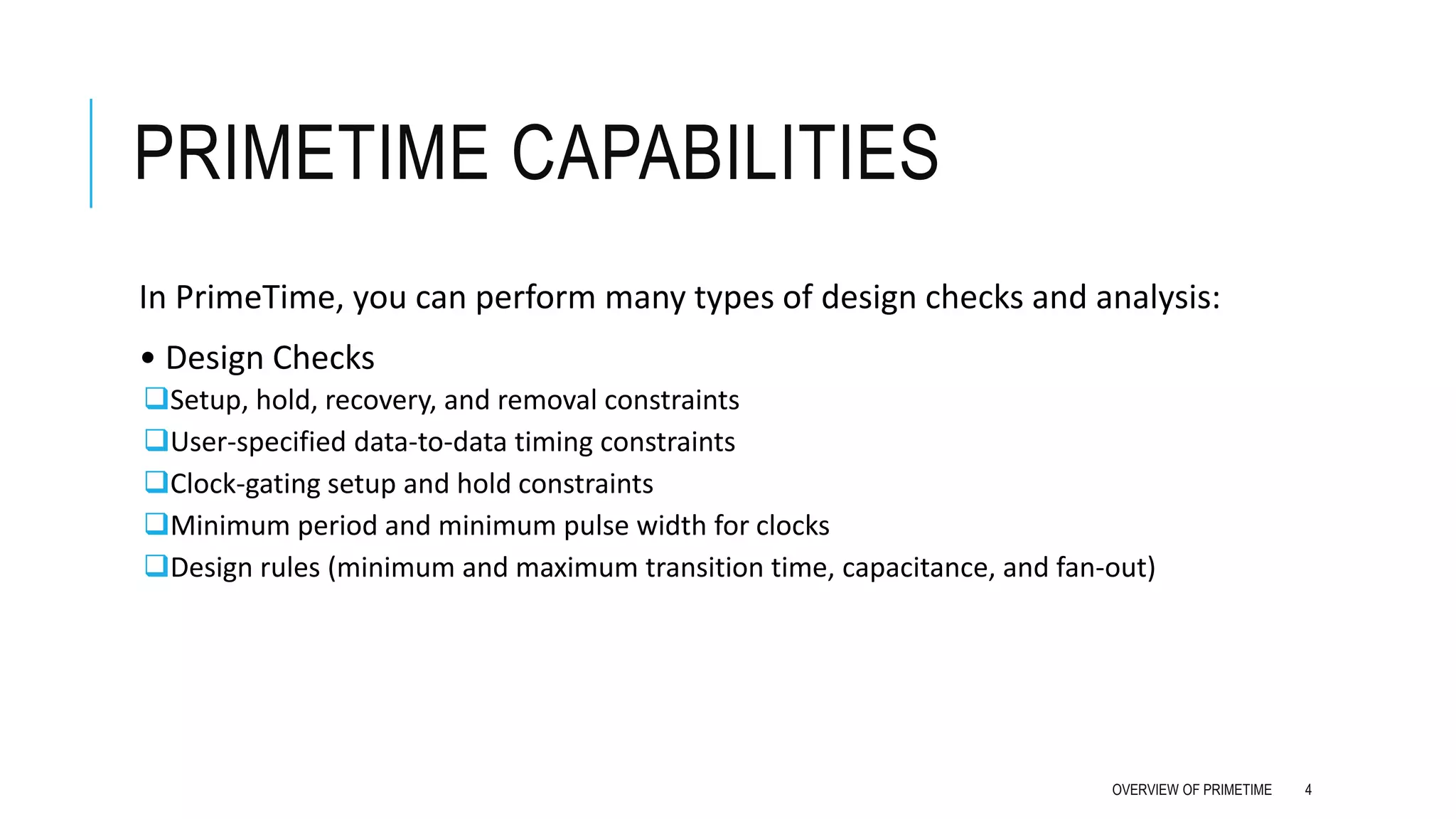 PRIMETIME CAPABILITIES

In PrimeTime, you can perform many types of design checks and analysis:

• Design Checks
❑Setup, hold, recovery, and removal constraints
❑User-specified data-to-data timing constraints
❑Clock-gating setup and hold constraints
❑Minimum period and minimum pulse width for clocks
❑Design rules (minimum and maximum transition time, capacitance, and fan-out)

OVERVIEW OF PRIMETIME 4